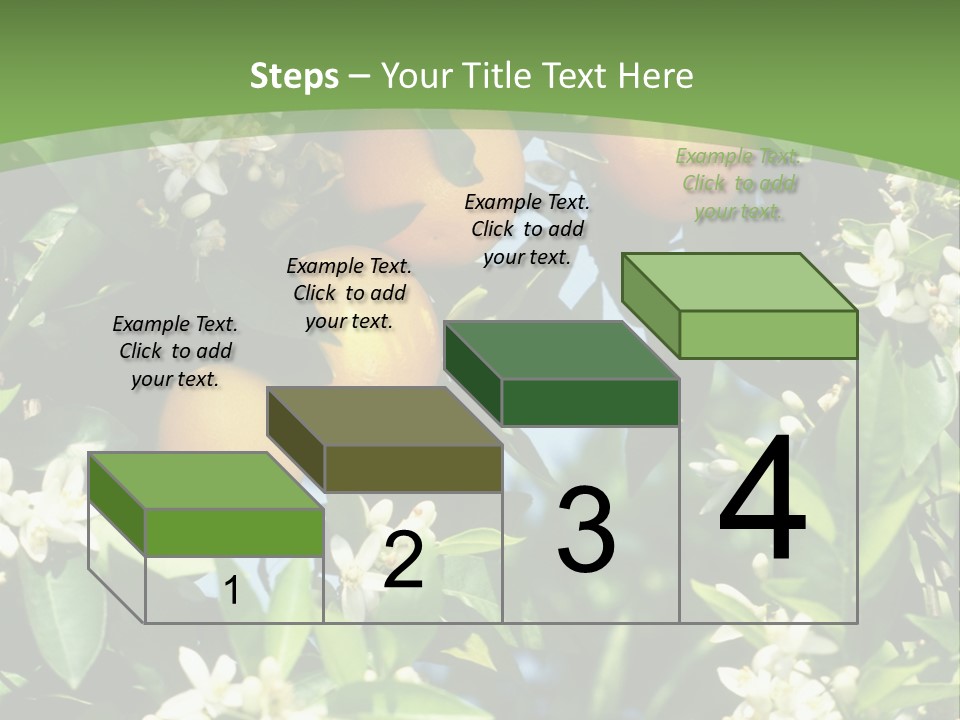 Steps – Your Title Text Here

Example Text. Click to add your text.

Example Text. Click to add your text.

Example Text. Click to add your text.

Example Text. Click to add your text.

1

2

3

4